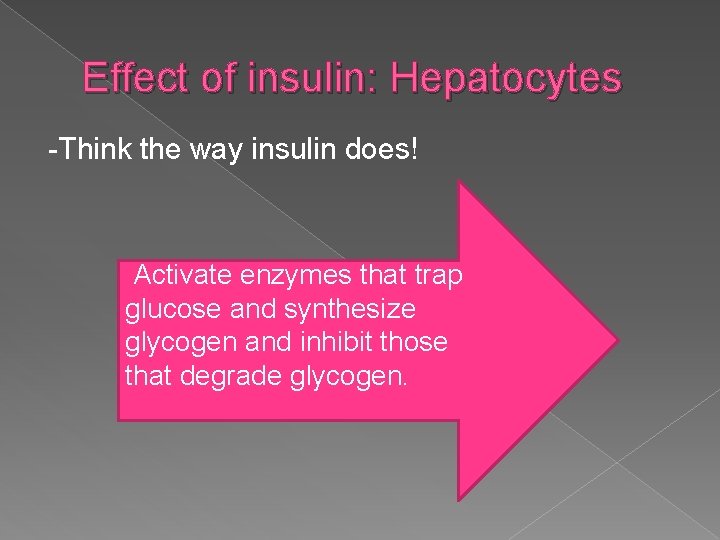 Effect of insulin: Hepatocytes

-Think the way insulin does!

Activate enzymes that trap glucose and synthesize glycogen and inhibit those that degrade glycogen.